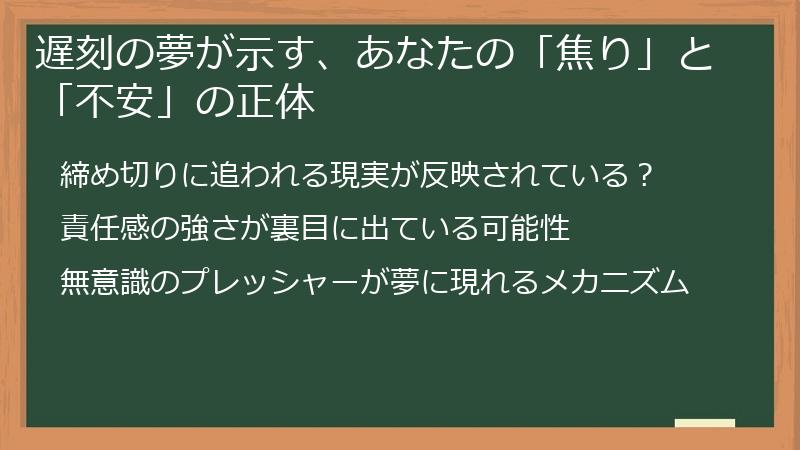 遅刻の夢が示す、あなたの「焦り」と「不安」の正体

締め切りに追われる現実が反映されている？

責任感の強さが裏目に出ている可能性

無意識のプレッシャーが夢に現れるメカニズム